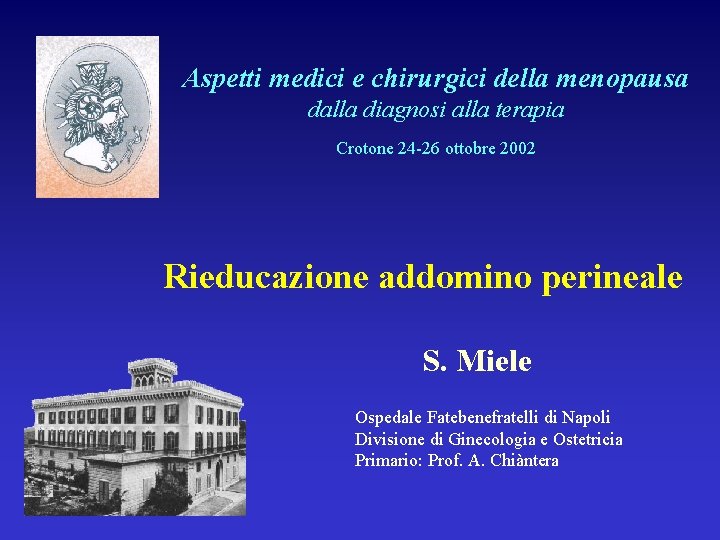 Aspetti medici e chirurgici della menopausa
dalla diagnosi alla terapia

Crotone 24-26 ottobre 2002

Rieducazione addomino perineale

S. Miele

Ospedale Fatebenefratelli di Napoli
Divisione di Ginecologia e Ostetricia
Primario: Prof. A. Chiàntera